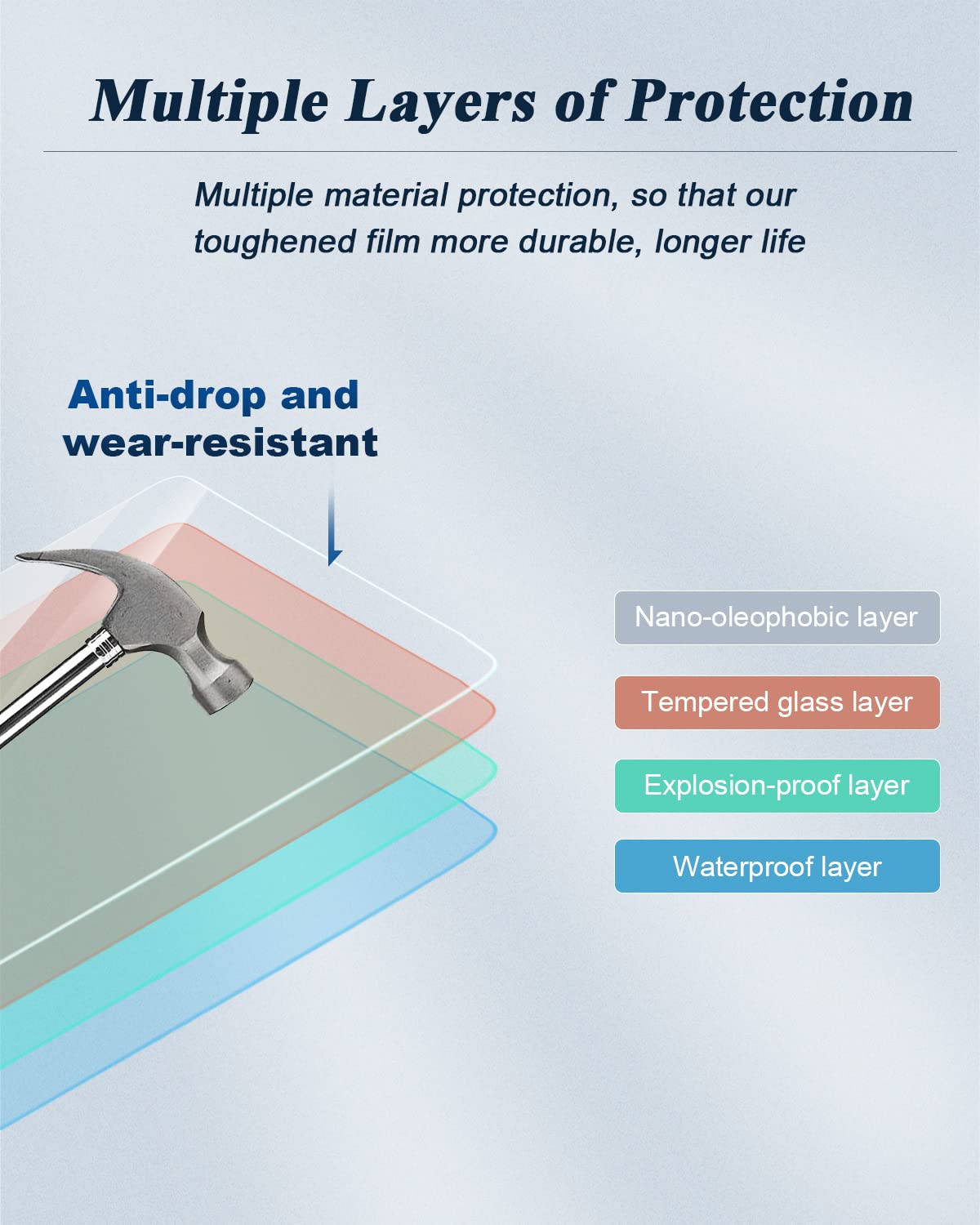 Multiple Layers of Protection

Multiple material protection, so that our toughened film more durable, longer life

Anti-drop and wear-resistant

Nano-oleophobic layer

Tempered glass layer

Explosion-proof layer

Waterproof layer